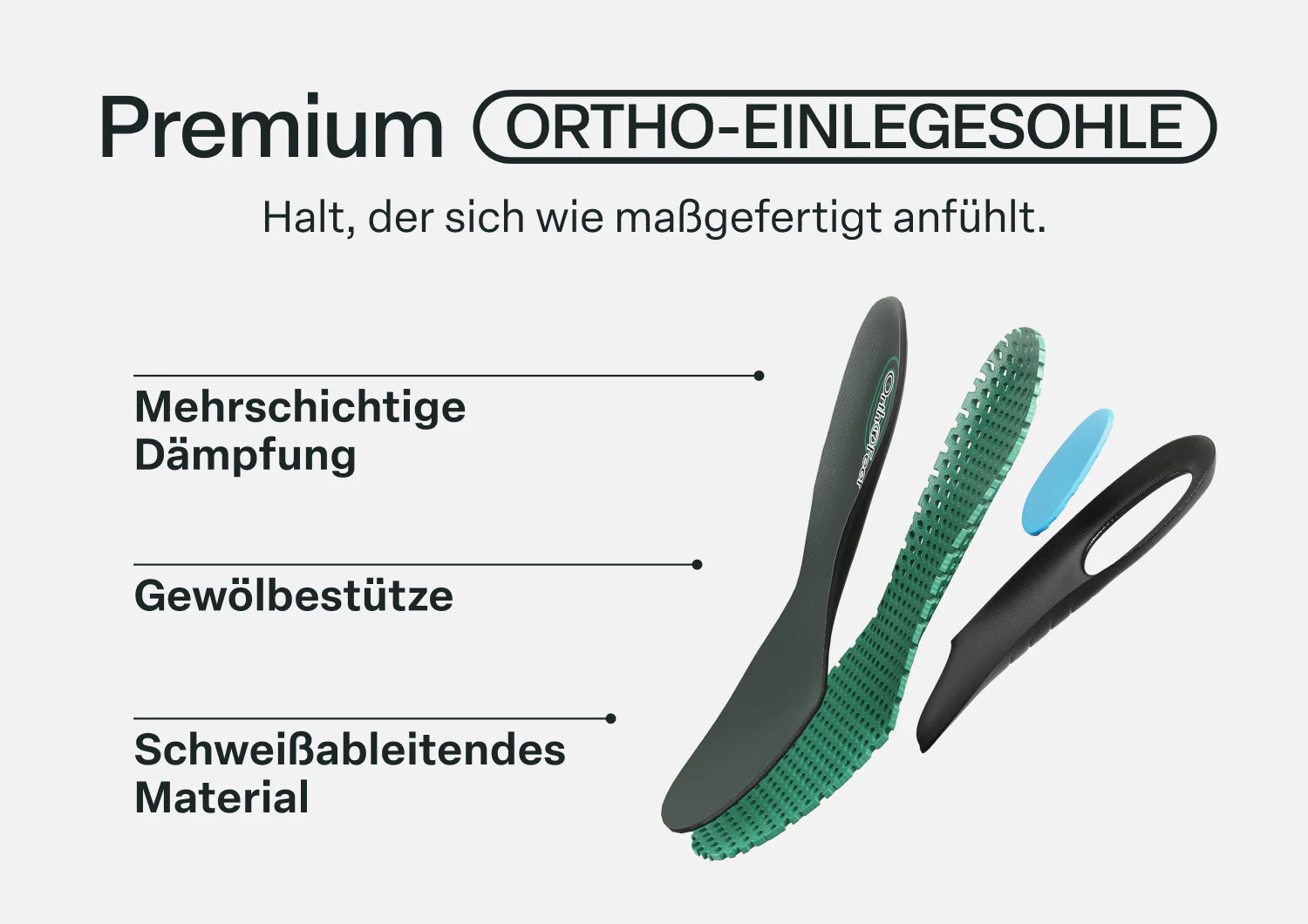 Premium ORTHO-EINLEGESOHLE

Halt, der sich wie maßgefertigt anfühlt.

Mehrschichtige Dämpfung

Gewölbestütze

Schweißableitendes Material

OrthoFeet